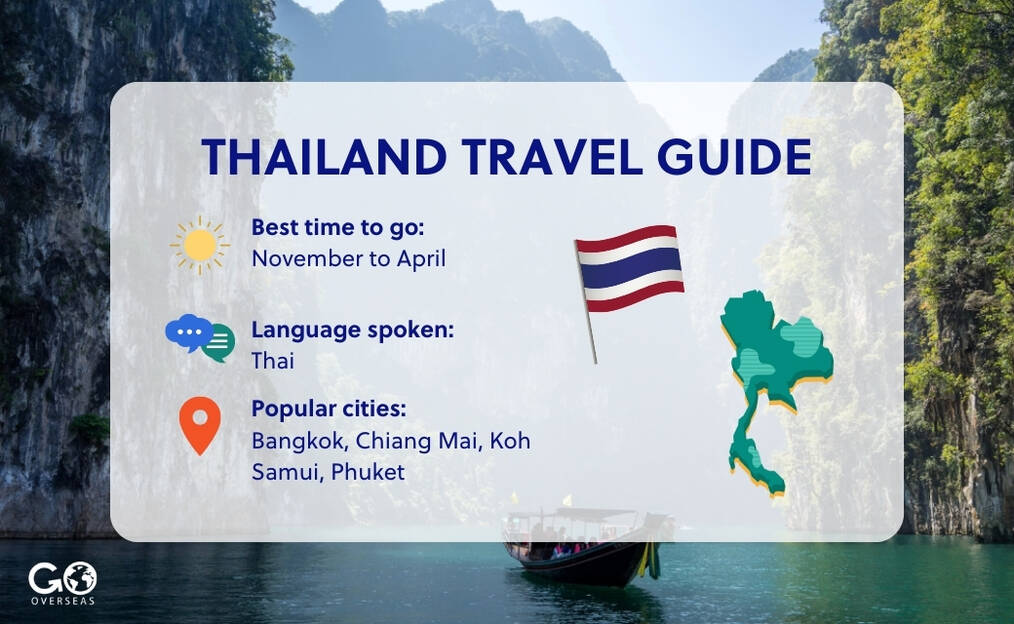 THAILAND TRAVEL GUIDE

Best time to go:
November to April

Language spoken:
Thai

Popular cities:
Bangkok, Chiang Mai, Koh Samui, Phuket

GO OVERSEAS